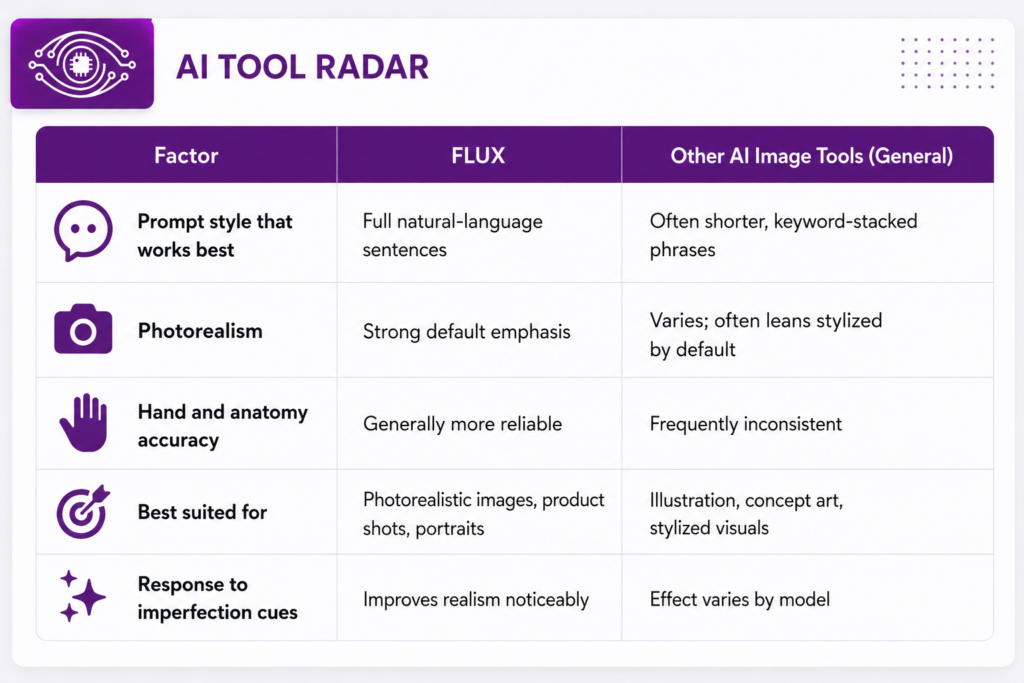 AI TOOL RADAR

| Factor | FLUX | Other AI Image Tools (General) |
|---|---|---|
| Prompt style that works best | Full natural-language sentences | Often shorter, keyword-stacked phrases |
| Photorealism | Strong default emphasis | Varies; often leans stylized by default |
| Hand and anatomy accuracy | Generally more reliable | Frequently inconsistent |
| Best suited for | Photorealistic images, product shots, portraits | Illustration, concept art, stylized visuals |
| Response to imperfection cues | Improves realism noticeably | Effect varies by model |